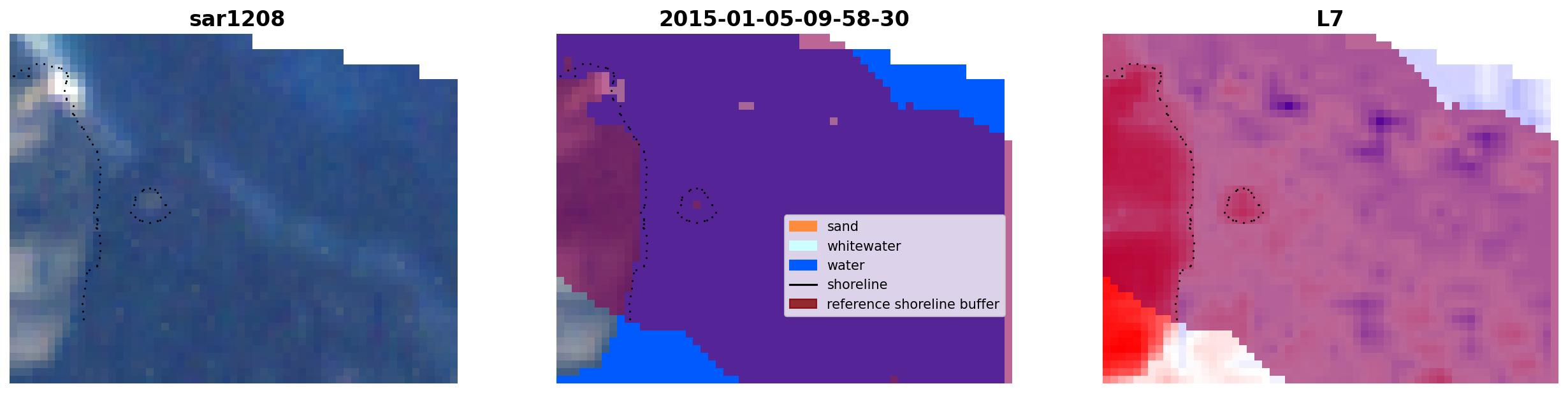 sar1208

2015-01-05-09-58-30

sand
whitewater
water
shoreline
reference shoreline buffer

L7